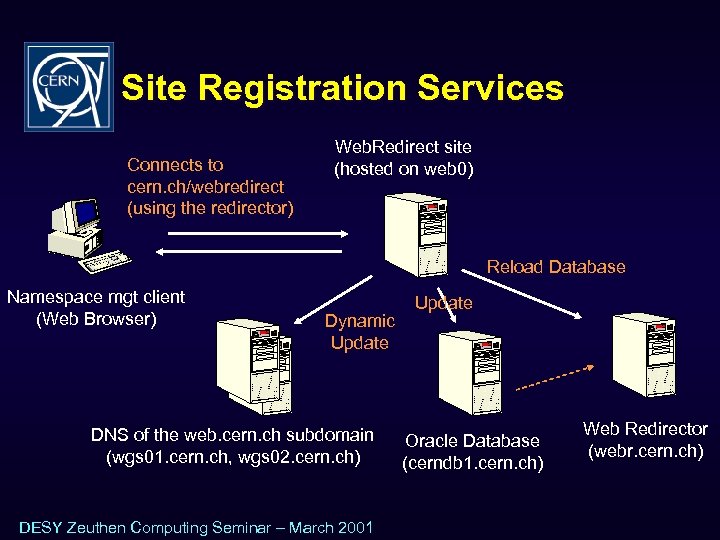 CERN

Site Registration Services

Connects to cern.ch/webredirect (using the redirector)

WebRedirect site (hosted on web0)

Namespace mgt client (Web Browser)

Reload Database

Update

Dynamic Update

DNS of the web.cern.ch subdomain (wgs01.cern.ch, wgs02.cern.ch)

Oracle Database (cerndb1.cern.ch)

Web Redirector (webr.cern.ch)

DESY Zeuthen Computing Seminar – March 2001